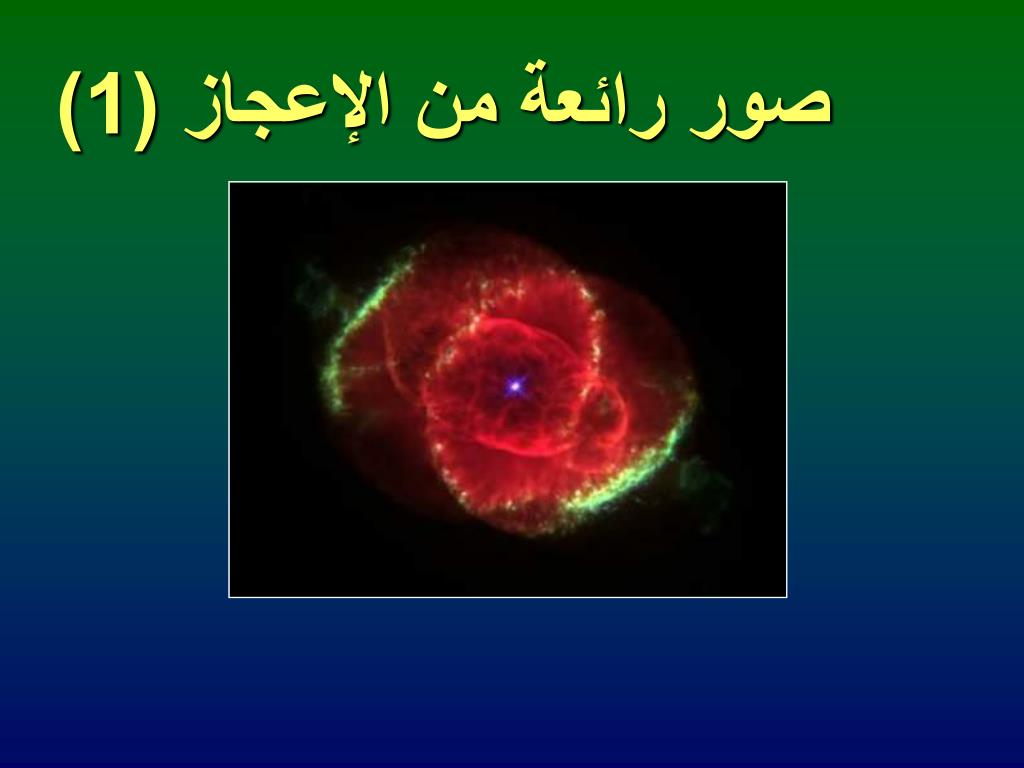 صور رائعة من الإعجاز (1)